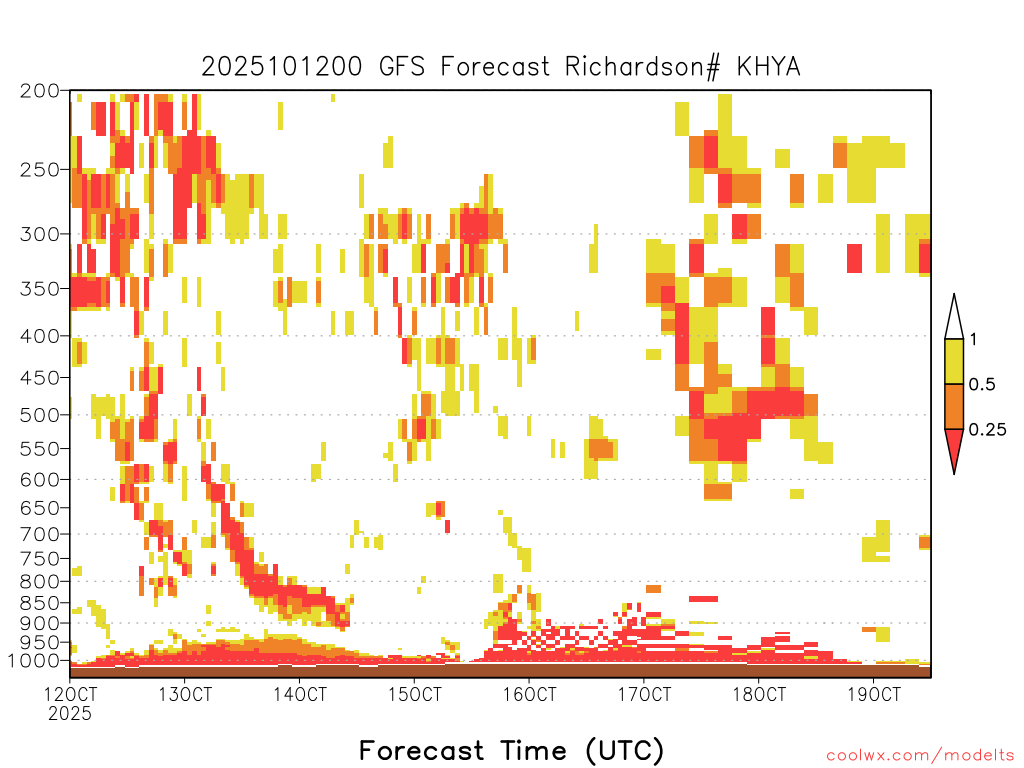 2025101200 GFS Forecast Richardson# KHYA

200
250
300
350
400
450
500
550
600
650
700
750
800
850
900
950
1000

1
0.5
0.25

12OCT
2025
13OCT
14OCT
15OCT
16OCT
17OCT
18OCT
19OCT

Forecast Time (UTC)

coolwx.com/modelts